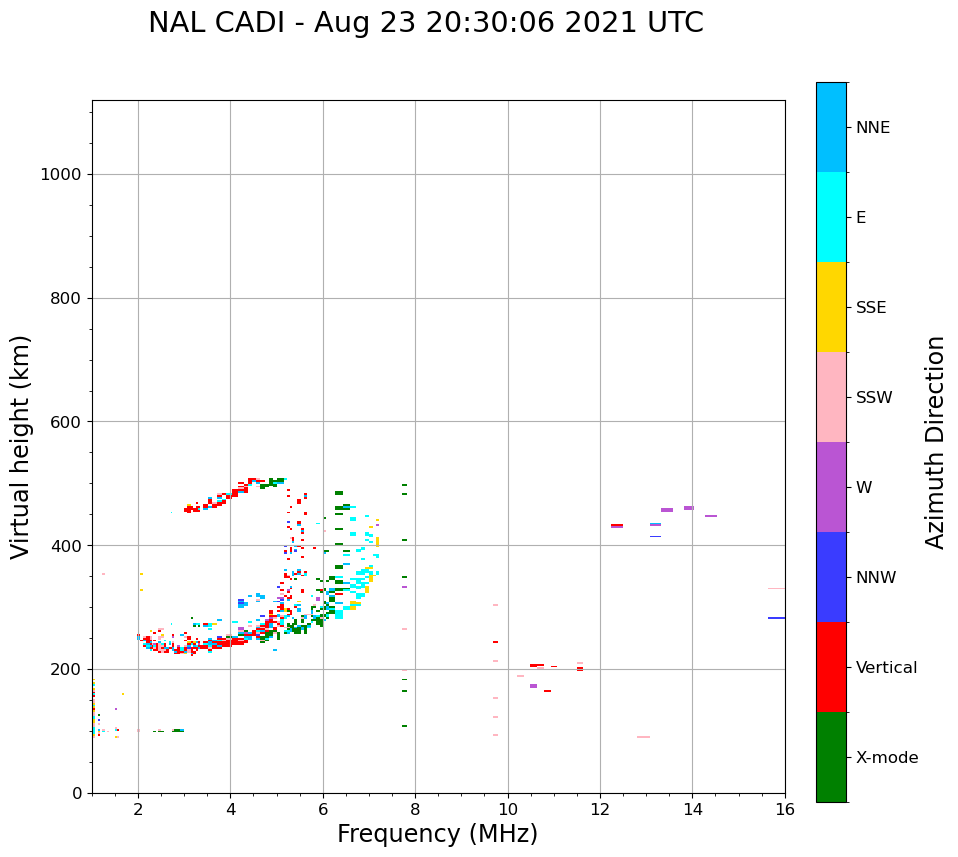 NAL CADI - Aug 23 20:30:06 2021 UTC

Virtual height (km)

1000
800
600
400
200
0

2
4
6
8
10
12
14
16

Frequency (MHz)

NNE
E
SSE
SSW
W
NNW
Vertical
X-mode

Azimuth Direction